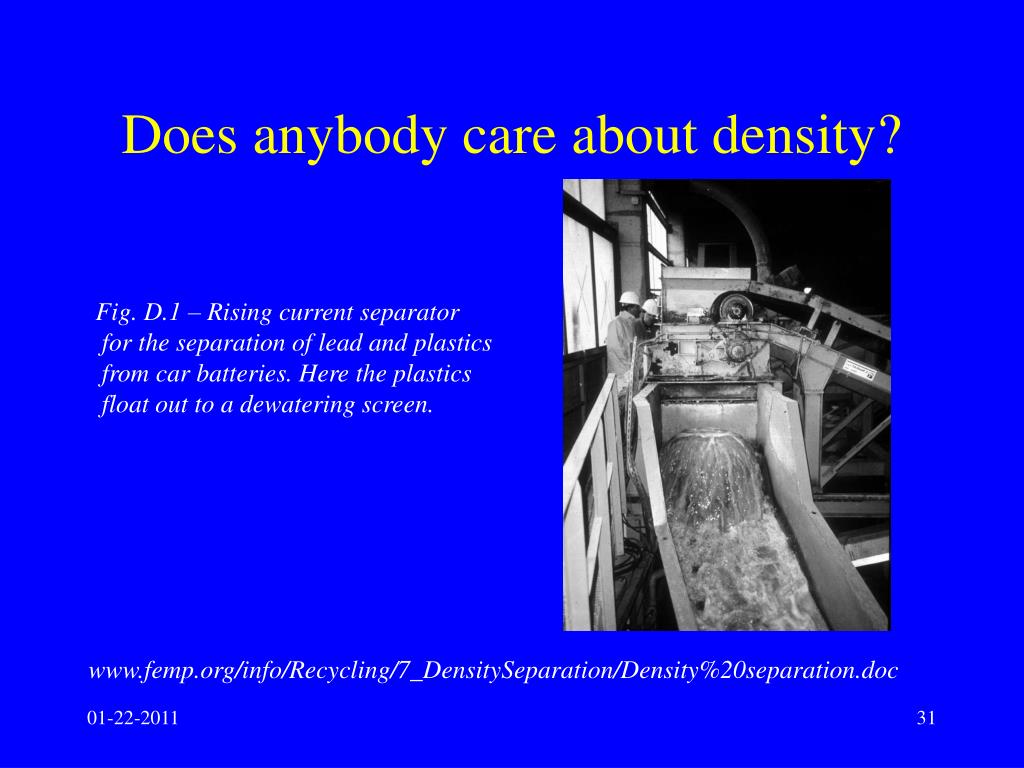 Does anybody care about density?

Fig. D.1 – Rising current separator for the separation of lead and plastics from car batteries. Here the plastics float out to a dewatering screen.

www.femp.org/info/Recycling/7_DensitySeparation/Density%20separation.doc

01-22-2011

31